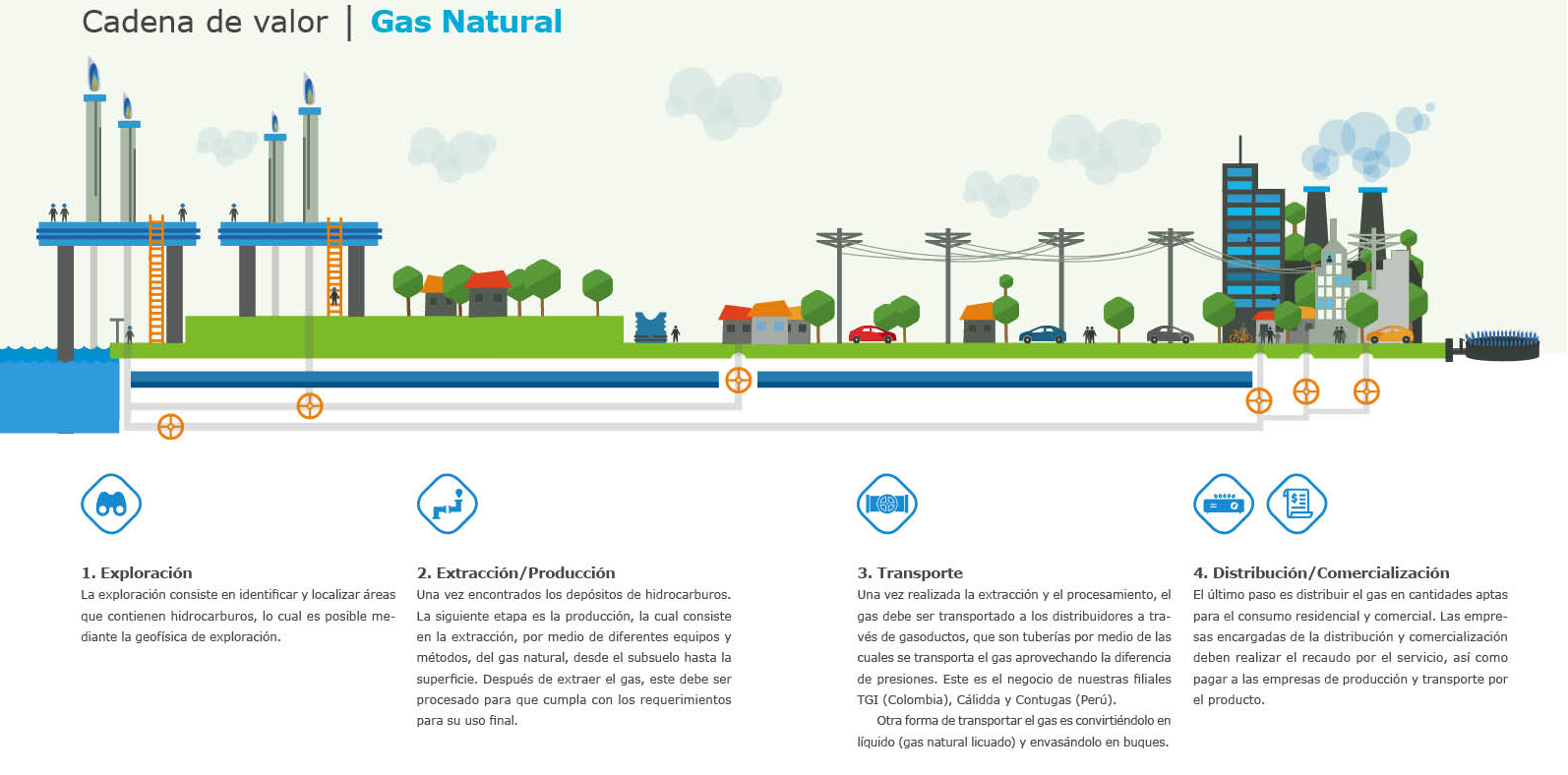 Cadena de valor | Gas Natural

1. Exploración
La exploración consiste en identificar y localizar áreas que contienen hidrocarburos, lo cual es posible mediante la geofísica de exploración.

2. Extracción/Producción
Una vez encontrados los depósitos de hidrocarburos. La siguiente etapa es la producción, la cual consiste en la extracción, por medio de diferentes equipos y métodos, del gas natural, desde el subsuelo hasta la superficie. Después de extraer el gas, este debe ser procesado para que cumpla con los requerimientos para su uso final.

3. Transporte
Una vez realizada la extracción y el procesamiento, el gas debe ser transportado a los distribuidores a través de gasoductos, que son tuberías por medio de las cuales se transporta el gas aprovechando la diferencia de presiones. Este es el negocio de nuestras filiales TGI (Colombia), Cálidda y Contugas (Perú).
Otra forma de transportar el gas es convirtiéndolo en líquido (gas natural licuado) y envasándolo en buques.

4. Distribución/Comercialización
El último paso es distribuir el gas en cantidades aptas para el consumo residencial y comercial. Las empresas encargadas de la distribución y comercialización deben realizar el recaudo por el servicio, así como pagar a las empresas de producción y transporte por el producto.